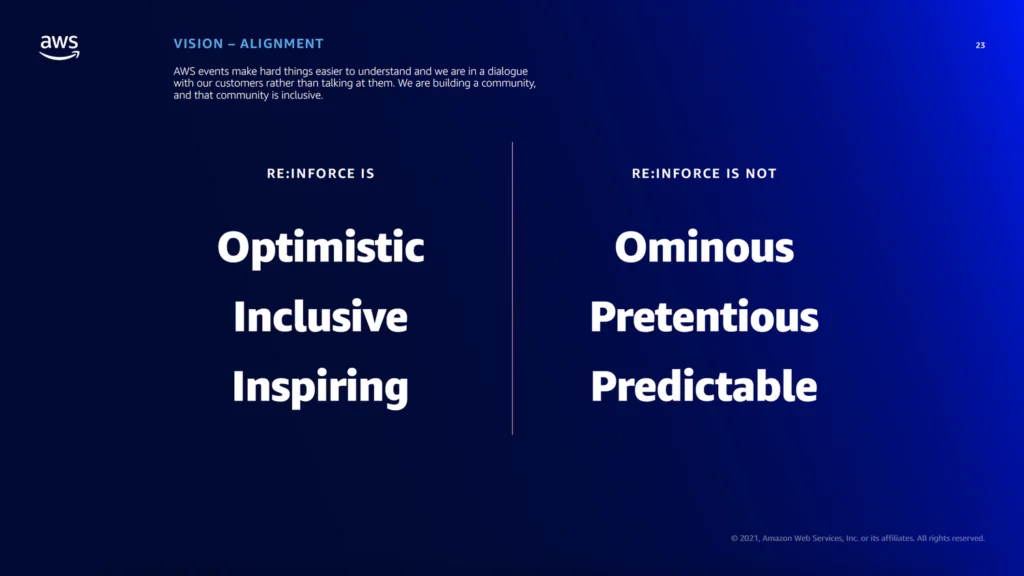 aws

VISION – ALIGNMENT

23

AWS events make hard things easier to understand and we are in a dialogue with our customers rather than talking at them. We are building a community, and that community is inclusive.

RE:INFORCE IS

Optimistic
Inclusive
Inspiring

RE:INFORCE IS NOT

Ominous
Pretentious
Predictable

© 2021, Amazon Web Services, Inc. or its affiliates. All rights reserved.